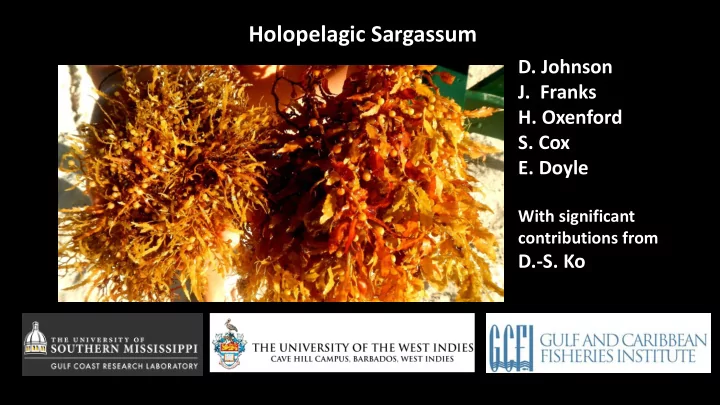 Holopelagic Sargassum

D. Johnson
J. Franks
H. Oxenford
S. Cox
E. Doyle

With significant contributions from
D.-S. Ko

THE UNIVERSITY OF
SOUTHERN MISSISSIPPI
GULF COAST RESEARCH LABORATORY

THE UNIVERSITY OF THE WEST INDIES
CAVE HILL CAMPUS, BARBADOS, WEST INDIES

GCFI GULF AND CARIBBEAN FISHERIES INSTITUTE